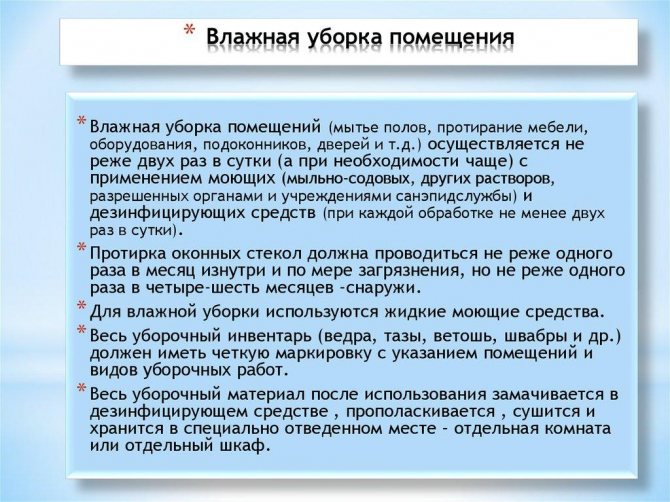 * Влажная уборка помещения

* Влажная уборка помещений (мытье полов, протирание мебели, оборудования, подоконников, дверей и т.д.) осуществляется не реже двух раз в сутки (а при необходимости чаще) с применением моющих (мыльно-содовых, других растворов, разрешенных органами и учреждениями санэпидслужбы) и дезинфицирующих средств (при каждой обработке не менее двух раз в сутки).

* Протирка оконных стекол должна проводиться не реже одного раза в месяц изнутри и по мере загрязнения, но не реже одного раза в четыре-шесть месяцев -снаружи.

* Для влажной уборки используются жидкие моющие средства.

* Весь уборочный инвентарь (ведра, тазы, ветошь, швабры и др.) должен иметь четкую маркировку с указанием помещений и видов уборочных работ.

* Весь уборочный материал после использования замачивается в дезинфицирующем средстве , прополаскивается , сушится и хранится в специально отведенном месте - отдельная комната или отдельный шкаф.